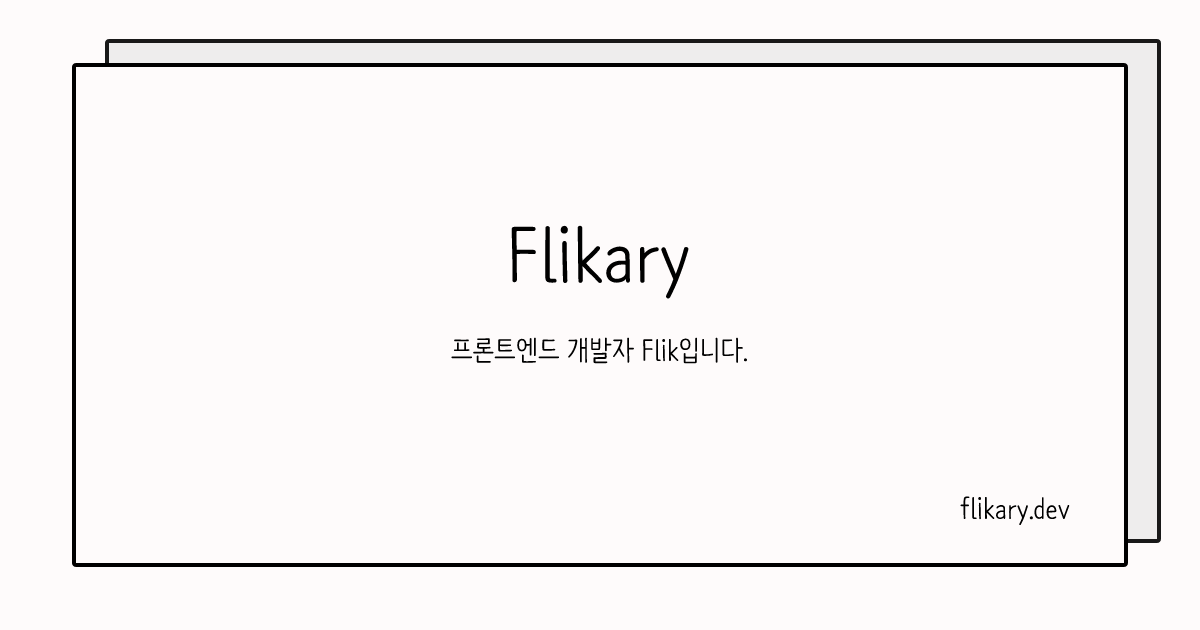 Flikary

프론트엔드 개발자 Flik입니다.

flikary.dev